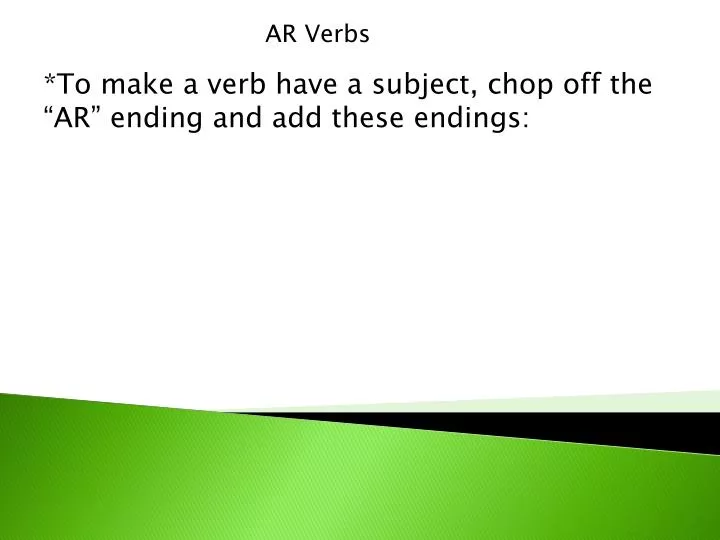 AR Verbs

*To make a verb have a subject, chop off the “AR” ending and add these endings: